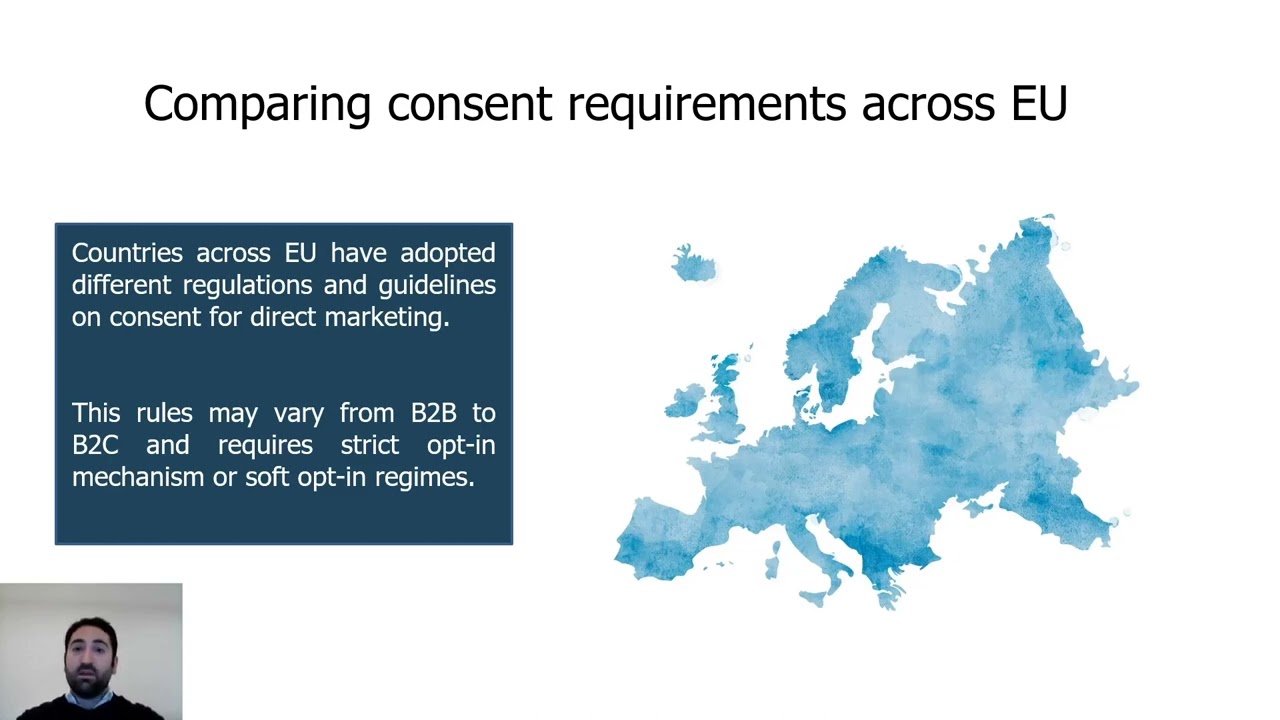 Comparing consent requirements across EU

Countries across EU have adopted different regulations and guidelines on consent for direct marketing.

This rules may vary from B2B to B2C and requires strict opt-in mechanism or soft opt-in regimes.